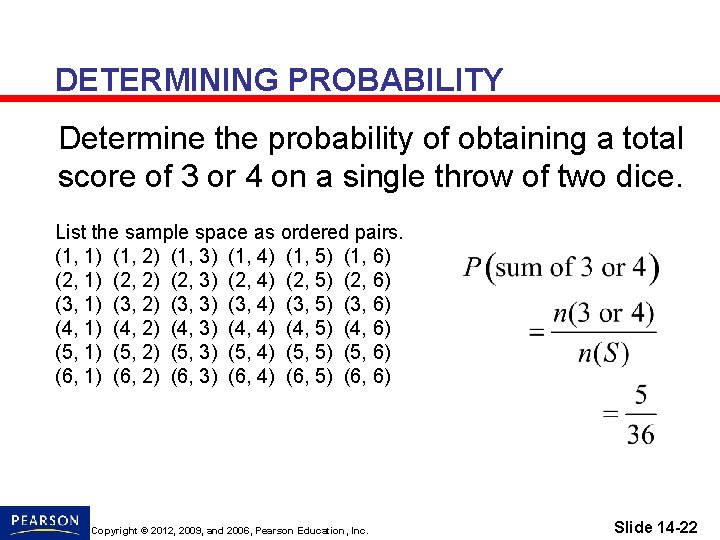 DETERMINING PROBABILITY

Determine the probability of obtaining a total score of 3 or 4 on a single throw of two dice.

List the sample space as ordered pairs.
(1, 1) (1, 2) (1, 3) (1, 4) (1, 5) (1, 6)
(2, 1) (2, 2) (2, 3) (2, 4) (2, 5) (2, 6)
(3, 1) (3, 2) (3, 3) (3, 4) (3, 5) (3, 6)
(4, 1) (4, 2) (4, 3) (4, 4) (4, 5) (4, 6)
(5, 1) (5, 2) (5, 3) (5, 4) (5, 5) (5, 6)
(6, 1) (6, 2) (6, 3) (6, 4) (6, 5) (6, 6)

$P(\text{sum of 3 or 4})$
$= \frac{n(3 \text{ or } 4)}{n(S)}$
$= \frac{5}{36}$

PEARSON

Copyright © 2012, 2009, and 2006, Pearson Education, Inc.

Slide 14-22